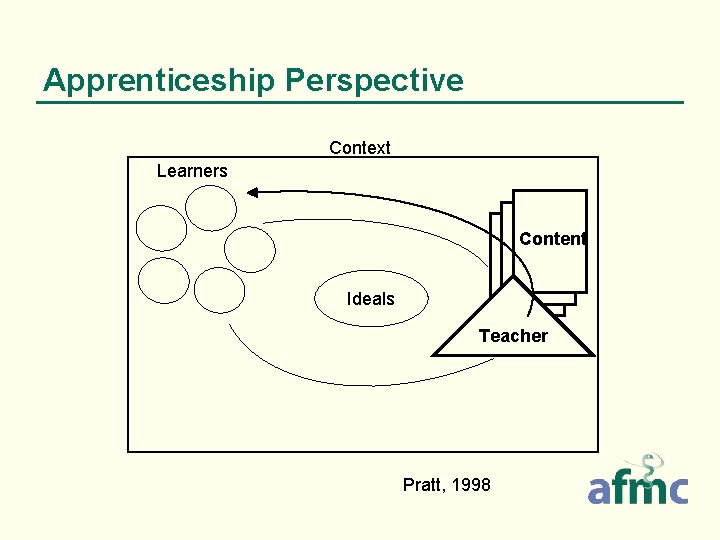 Apprenticeship Perspective

Context

Learners

Content

Ideals

Teacher

Pratt, 1998

afmc